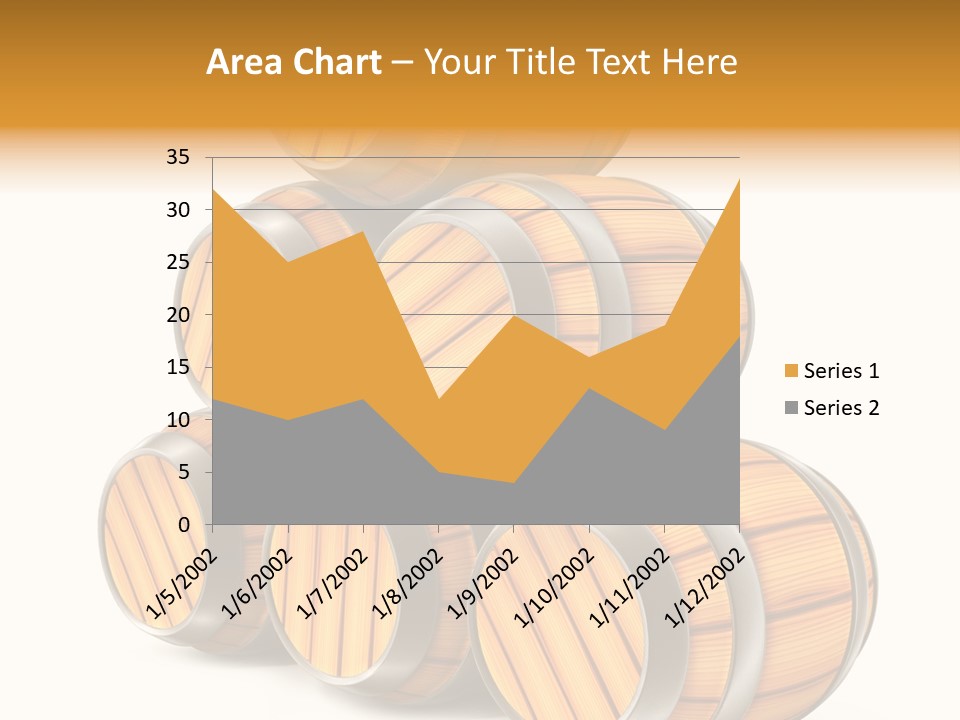 Area Chart – Your Title Text Here

35
30
25
20
15
10
5
0

1/5/2002
1/6/2002
1/7/2002
1/8/2002
1/9/2002
1/10/2002
1/11/2002
1/12/2002

Series 1
Series 2